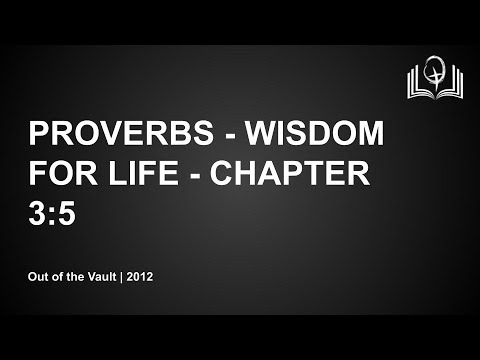 PROVERBS - WISDOM FOR LIFE - CHAPTER 3:5

Out of the Vault | 2012